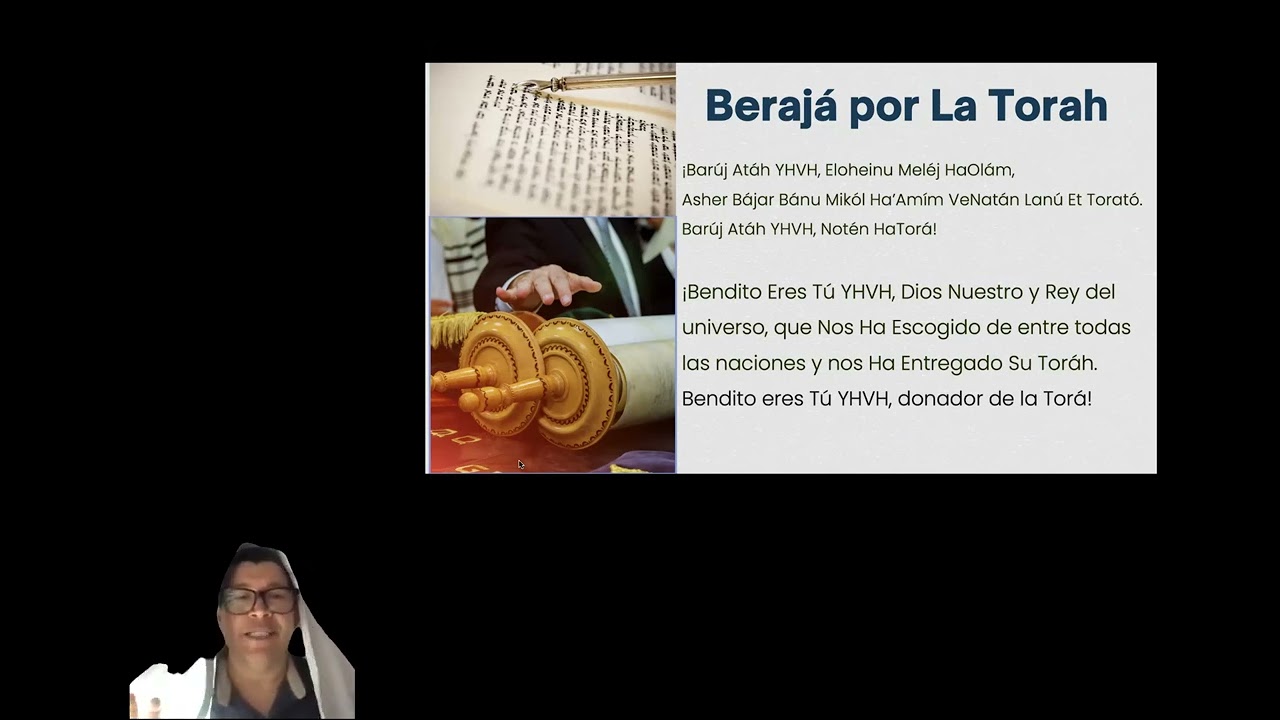 Berajá por La Torah

¡Barúj Atáh YHVH, Eloheinu Meléj HaOlám,
Asher Bájar Bánu Mikól Ha'Amím VeNatán Lanú Et Torató.
Barúj Atáh YHVH, Notén HaTorá!

¡Bendito Eres Tú YHVH, Dios Nuestro y Rey del universo, que Nos Ha Escogido de entre todas las naciones y nos Ha Entregado Su Toráh. Bendito eres Tú YHVH, donador de la Torá!